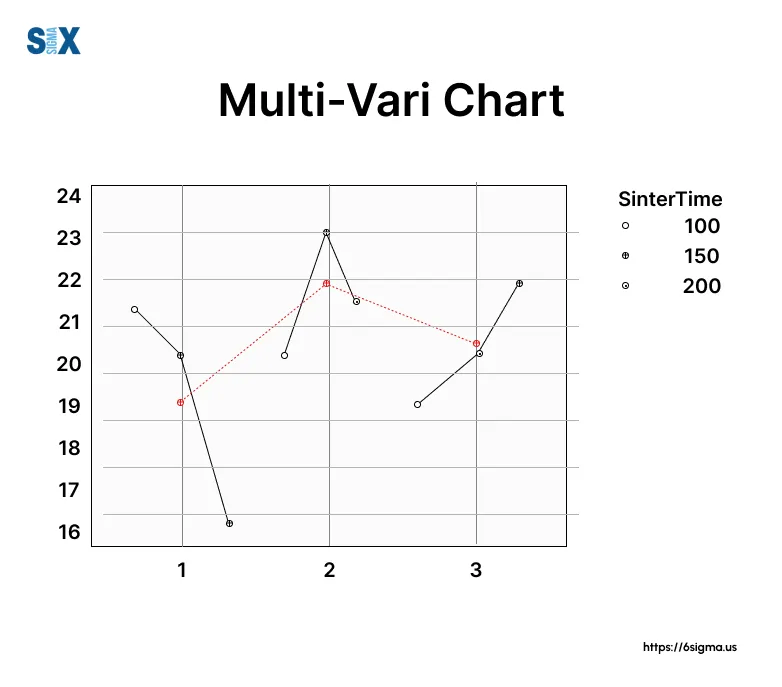 SIX SIGMA

Multi-Vari Chart

24
23
22
21
20
19
18
17
16

1
2
3

SinterTime
100
150
200

https://6sigma.us